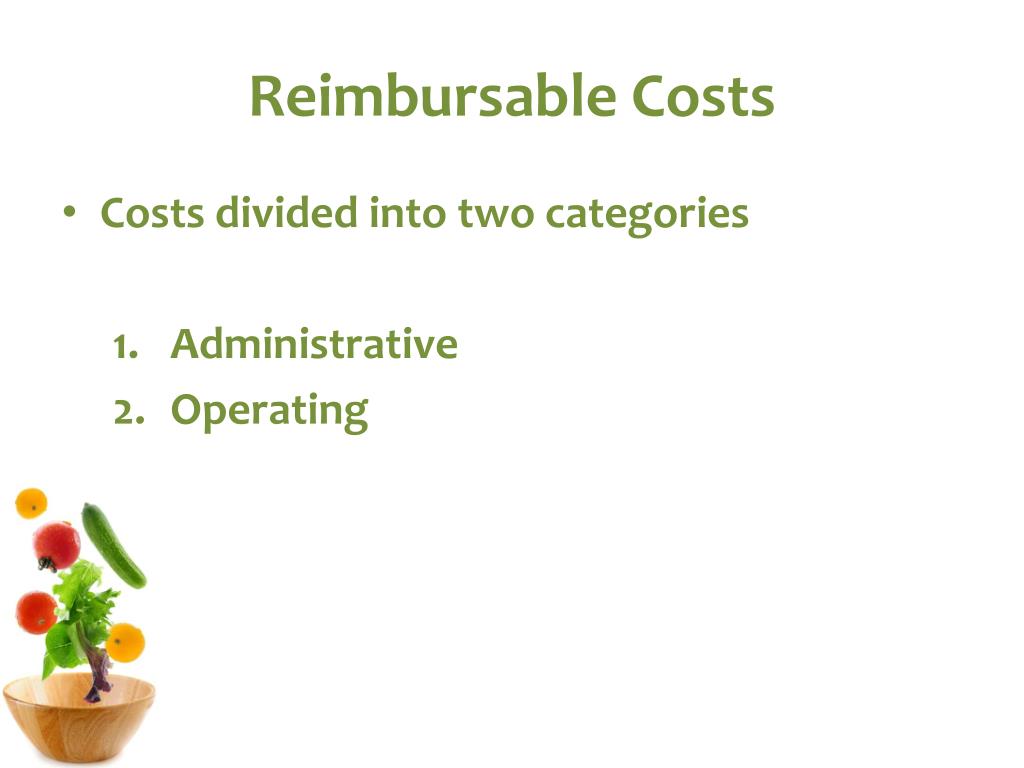 Reimbursable Costs

• Costs divided into two categories

1. Administrative
2. Operating